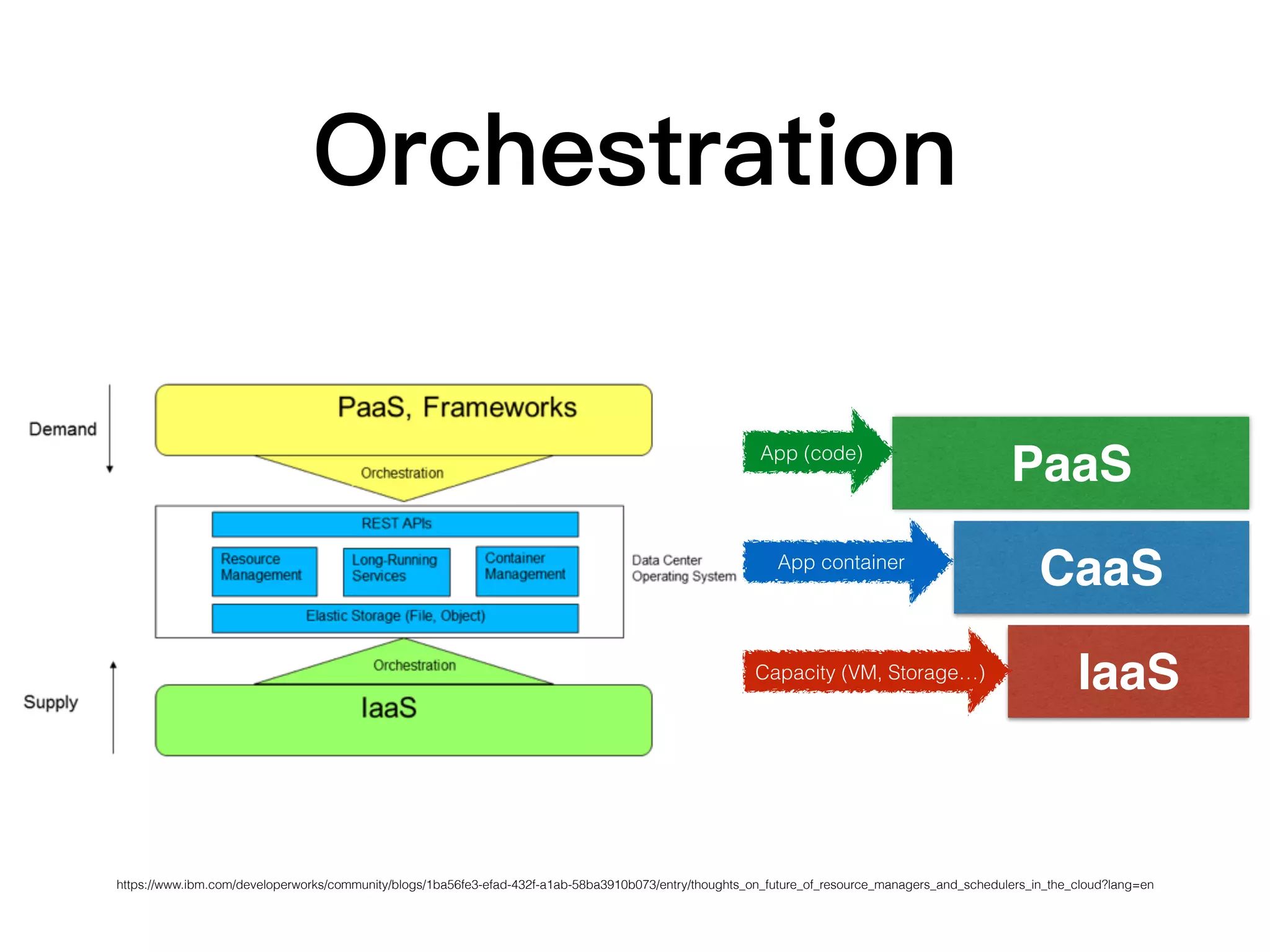 Orchestration

Demand

PaaS, Frameworks

Orchestration

REST APIs

Resource Management

Long-Running Services

Container Management

Elastic Storage (File, Object)

Data Center Operating System

Orchestration

Supply

IaaS

App (code)

PaaS

App container

CaaS

Capacity (VM, Storage…)

IaaS

https://www.ibm.com/developerworks/community/blogs/1ba56fe3-efad-432f-a1ab-58ba3910b073/entry/thoughts_on_future_of_resource_managers_and_schedulers_in_the_cloud?lang=en